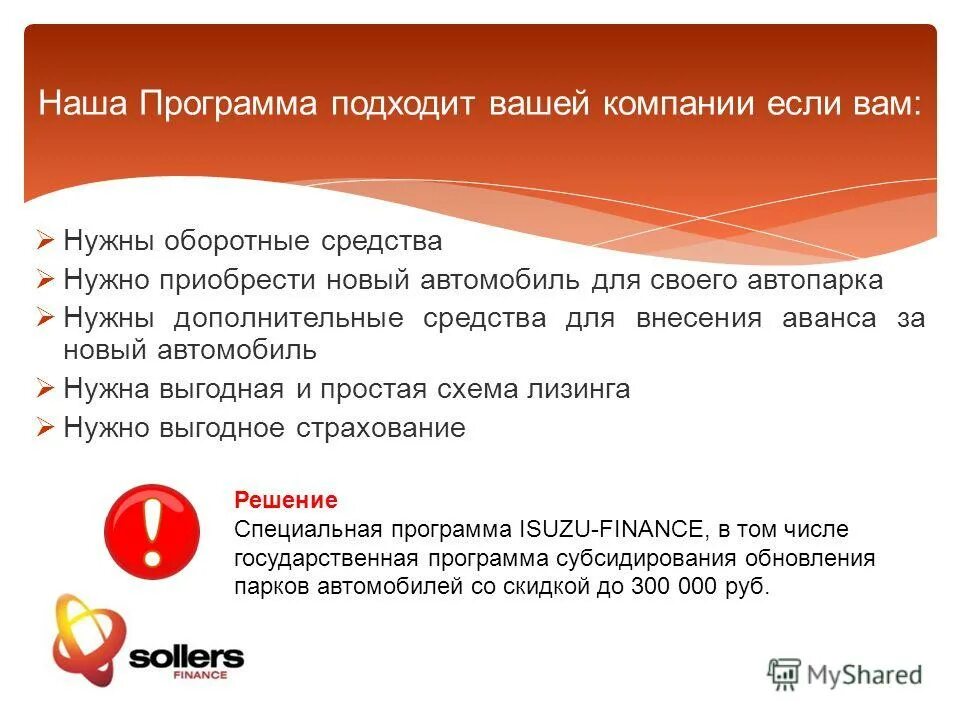 Наша Программа подходит вашей компании если вам:

➢ Нужны оборотные средства
➢ Нужно приобрести новый автомобиль для своего автопарка
➢ Нужны дополнительные средства для внесения аванса за новый автомобиль
➢ Нужна выгодная и простая схема лизинга
➢ Нужно выгодное страхование

!

Решение
Специальная программа ISUZU-FINANCE, в том числе государственная программа субсидирования обновления парков автомобилей со скидкой до 300 000 руб.

sollers FINANCE

MyShared